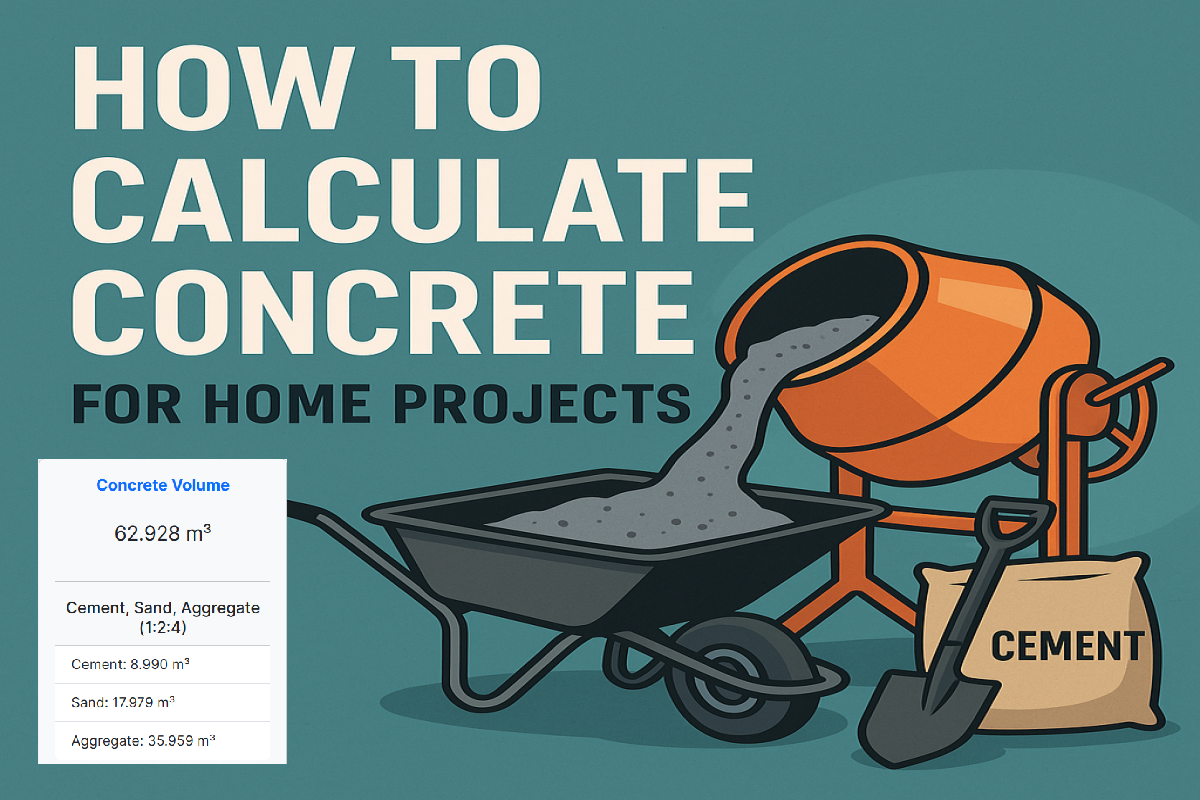 HOW TO CALCULATE CONCRETE

FOR HOME PROJECTS

Concrete Volume

62.928 m³

Cement, Sand, Aggregate (1:2:4)

Cement: 8.990 m³

Sand: 17.979 m³

Aggregate: 35.959 m³

CEMENT